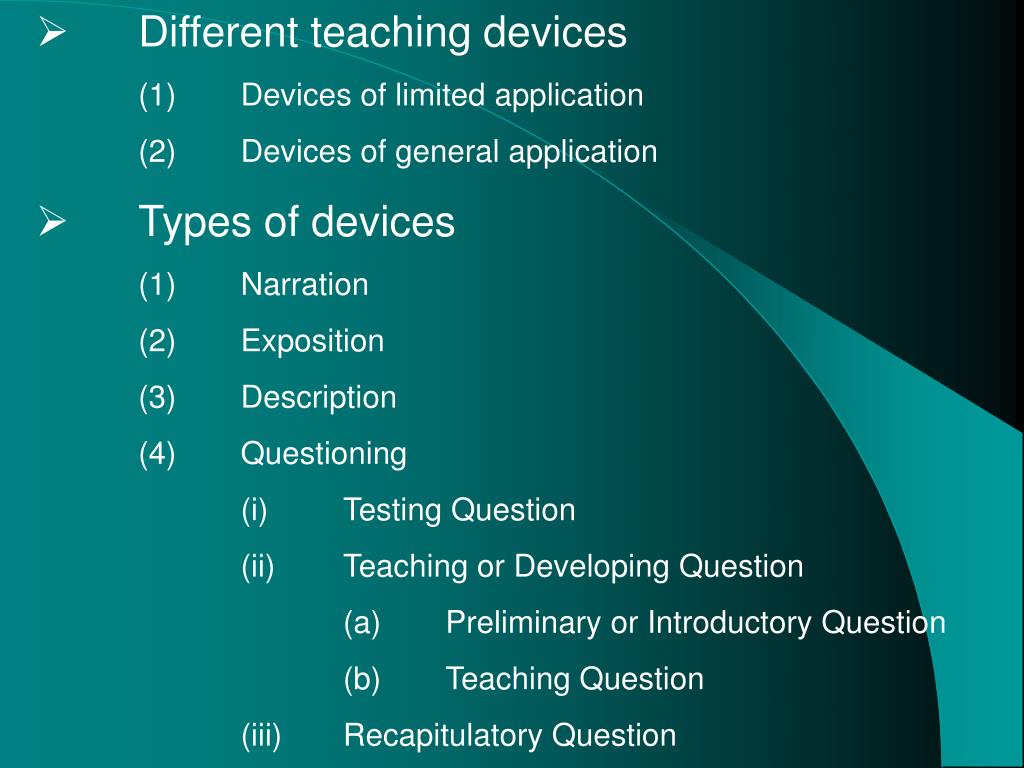 ➢ Different teaching devices

(1) Devices of limited application

(2) Devices of general application

➢ Types of devices

(1) Narration

(2) Exposition

(3) Description

(4) Questioning

(i) Testing Question

(ii) Teaching or Developing Question

(a) Preliminary or Introductory Question

(b) Teaching Question

(iii) Recapitulatory Question